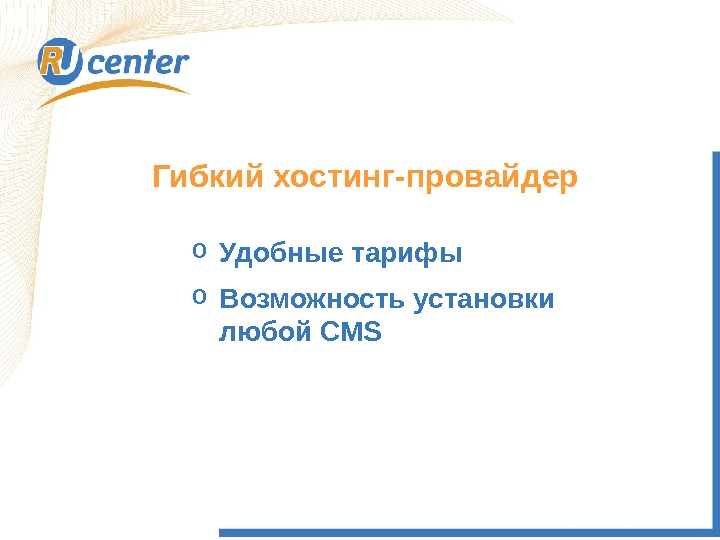 RU center

Гибкий хостинг-провайдер

o Удобные тарифы
o Возможность установки любой CMS